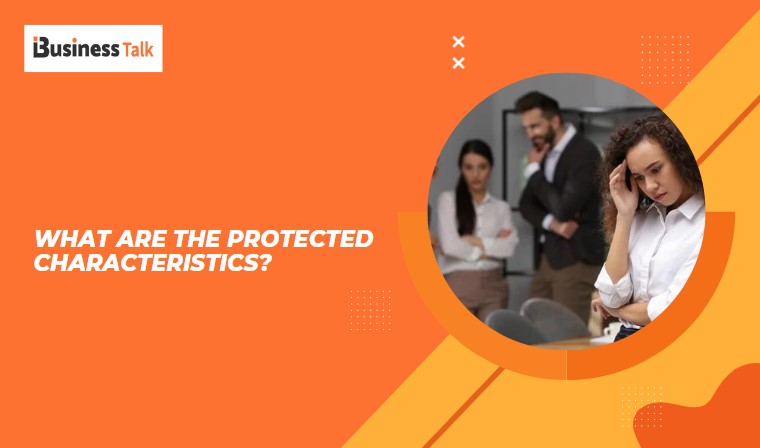 iBusiness Talk

WHAT ARE THE PROTECTED CHARACTERISTICS?